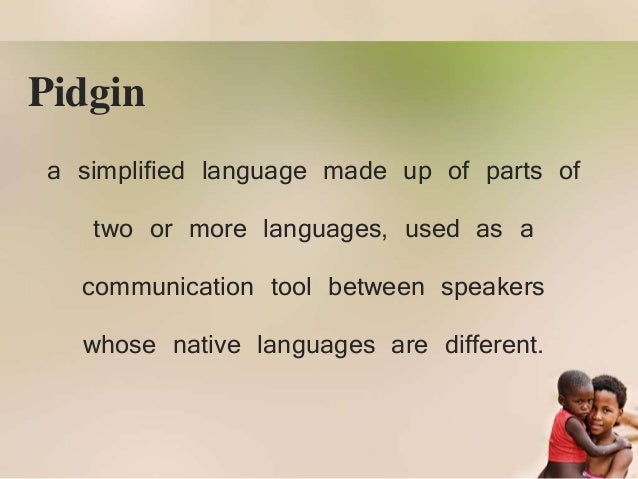 Pidgin

a simplified language made up of parts of two or more languages, used as a communication tool between speakers whose native languages are different.